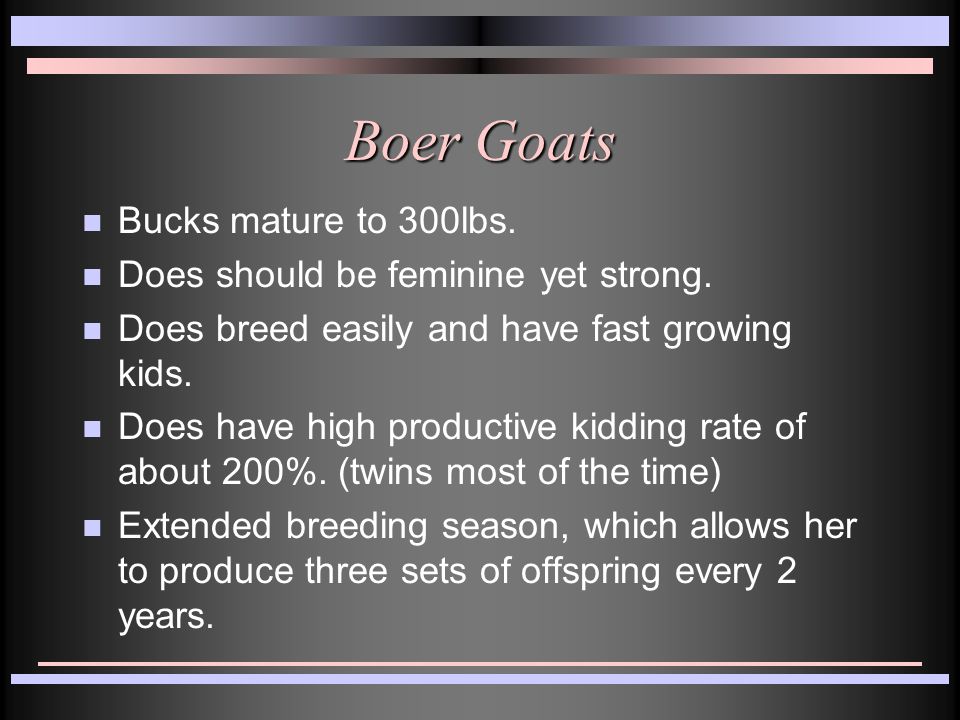 Boer Goats

- Bucks mature to 300lbs.
- Does should be feminine yet strong.
- Does breed easily and have fast growing kids.
- Does have high productive kidding rate of about 200%. (twins most of the time)
- Extended breeding season, which allows her to produce three sets of offspring every 2 years.